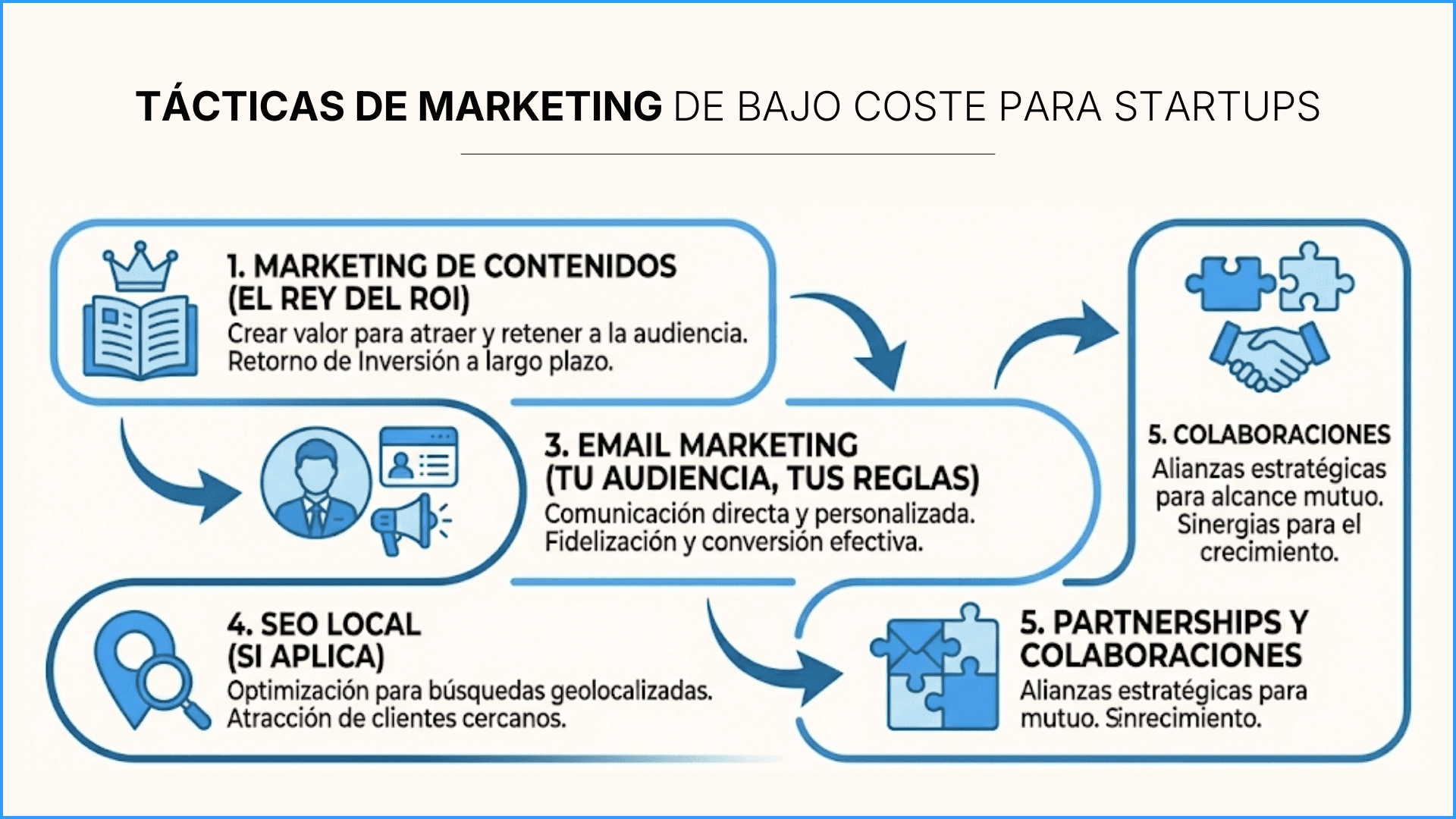 TÁCTICAS DE MARKETING DE BAJO COSTE PARA STARTUPS

1. MARKETING DE CONTENIDOS (EL REY DEL ROI)
Crear valor para atraer y retener a la audiencia. Retorno de Inversión a largo plazo.

3. EMAIL MARKETING (TU AUDIENCIA, TUS REGLAS)
Comunicación directa y personalizada. Fidelización y conversión efectiva.

5. COLABORACIONES
Alianzas estratégicas para alcance mutuo. Sinergias para el crecimiento.

4. SEO LOCAL (SI APLICA)
Optimización para búsquedas geolocalizadas. Atracción de clientes cercanos.

5. PARTNERSHIPS Y COLABORACIONES
Alianzas estratégicas para mutuo. Sinrecimiento.